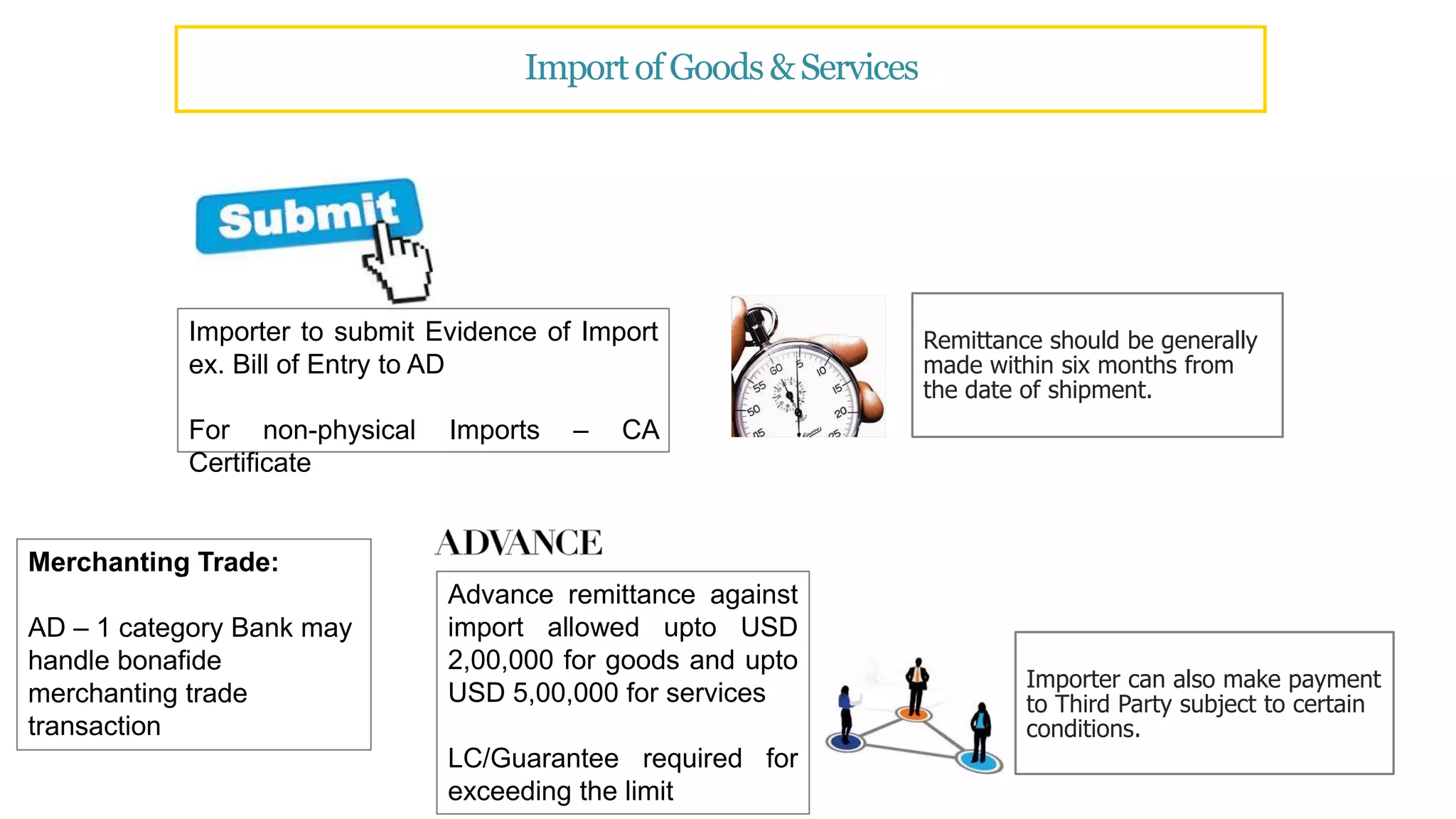 Import of Goods & Services

Submit

Importer to submit Evidence of Import ex. Bill of Entry to AD

For non-physical Imports – CA Certificate

60 5 10 15 20 25 55 50

Remittance should be generally made within six months from the date of shipment.

Merchanting Trade:

AD – 1 category Bank may handle bonafide merchanting trade transaction

ADVANCE

Advance remittance against import allowed upto USD 2,00,000 for goods and upto USD 5,00,000 for services

LC/Guarantee required for exceeding the limit

Importer can also make payment to Third Party subject to certain conditions.